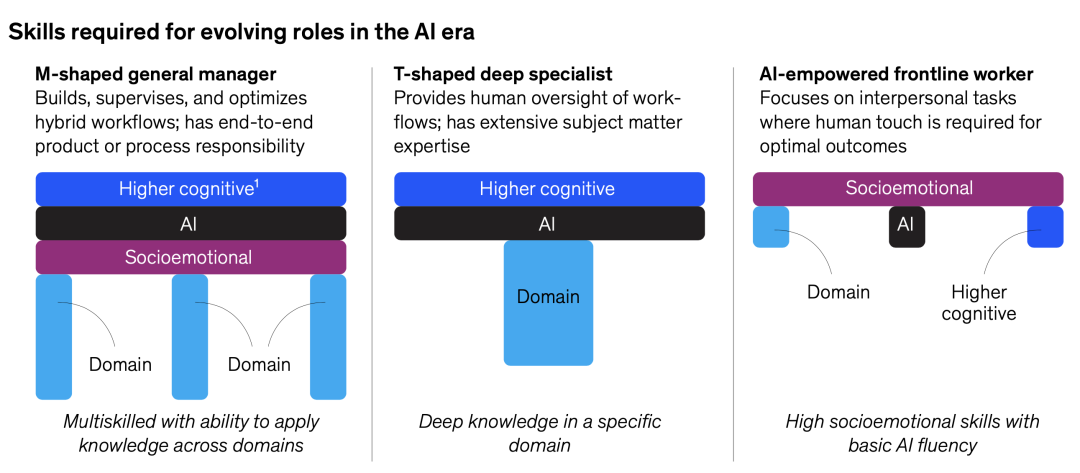 Skills required for evolving roles in the AI era

M-shaped general manager
Builds, supervises, and optimizes hybrid workflows; has end-to-end product or process responsibility

Higher cognitive$^1$
AI
Socioemotional
Domain
Domain

Multiskilled with ability to apply knowledge across domains

T-shaped deep specialist
Provides human oversight of workflows; has extensive subject matter expertise

Higher cognitive
AI
Domain

Deep knowledge in a specific domain

AI-empowered frontline worker
Focuses on interpersonal tasks where human touch is required for optimal outcomes

Socioemotional
AI
Domain
Higher cognitive

High socioemotional skills with basic AI fluency